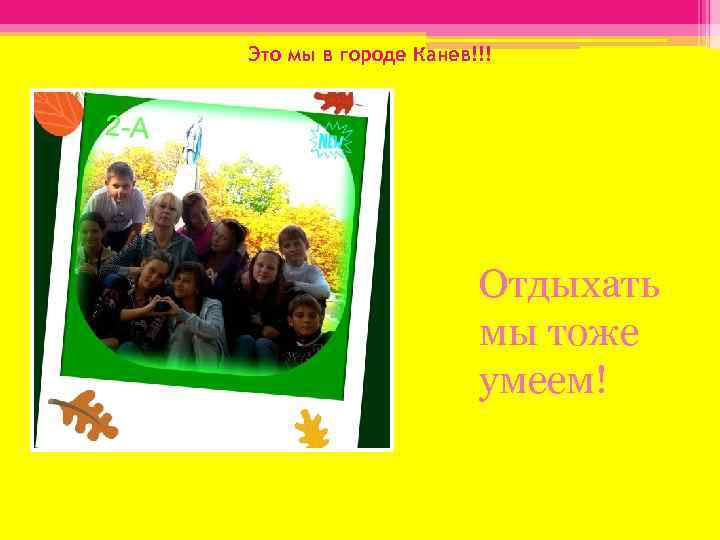 Это мы в городе Канев!!!

2-А

NEW

Отдыхать мы тоже умеем!